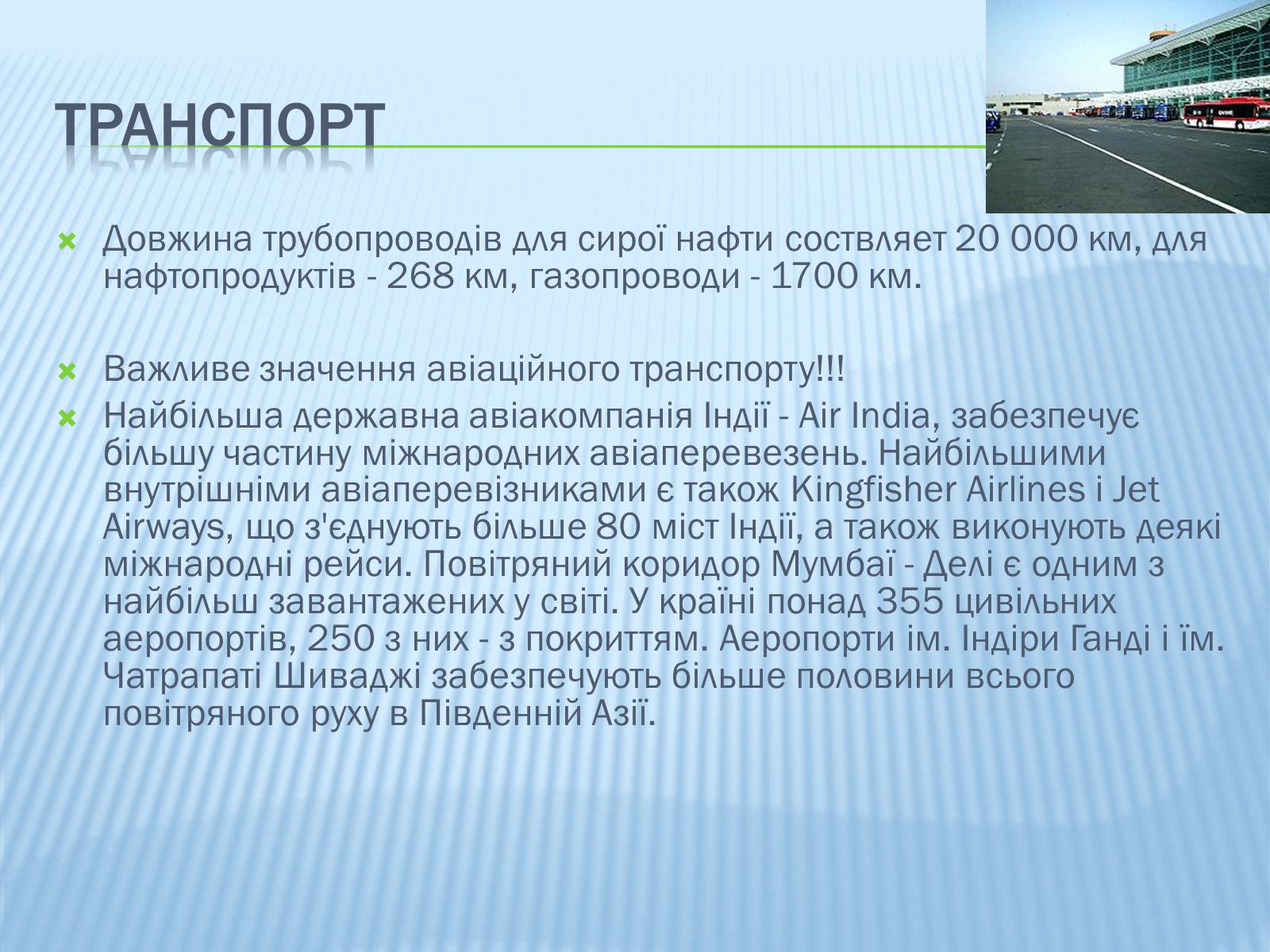 ТРАНСПОРТ

Довжина трубопроводів для сирої нафти соствляет 20 000 км, для нафтопродуктів - 268 км, газопроводи - 1700 км.

Важливе значення авіаційного транспорту!!!

Найбільша державна авіакомпанія Індії - Air India, забезпечує більшу частину міжнародних авіаперевезень. Найбільшими внутрішніми авіаперевізниками є також Kingfisher Airlines і Jet Airways, що з'єднують більше 80 міст Індії, а також виконують деякі міжнародні рейси. Повітряний коридор Мумбаї - Делі є одним з найбільш завантажених у світі. У країні понад 355 цивільних аеропортів, 250 з них - з покриттям. Аеропорти ім. Індіри Ганді і їм. Чатрапаті Шиваджі забезпечують більше половини всього повітряного руху в Південній Азії.